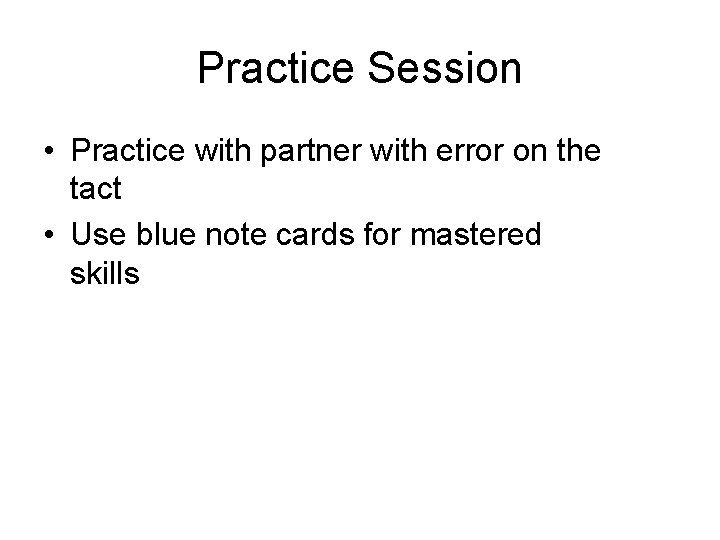 Practice Session

• Practice with partner with error on the tact
• Use blue note cards for mastered skills